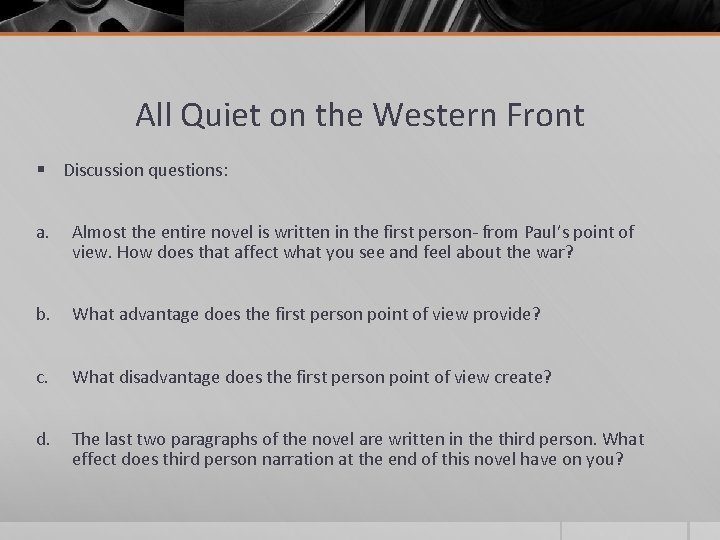 All Quiet on the Western Front

▪ Discussion questions:

a. Almost the entire novel is written in the first person- from Paul's point of view. How does that affect what you see and feel about the war?

b. What advantage does the first person point of view provide?

c. What disadvantage does the first person point of view create?

d. The last two paragraphs of the novel are written in the third person. What effect does third person narration at the end of this novel have on you?